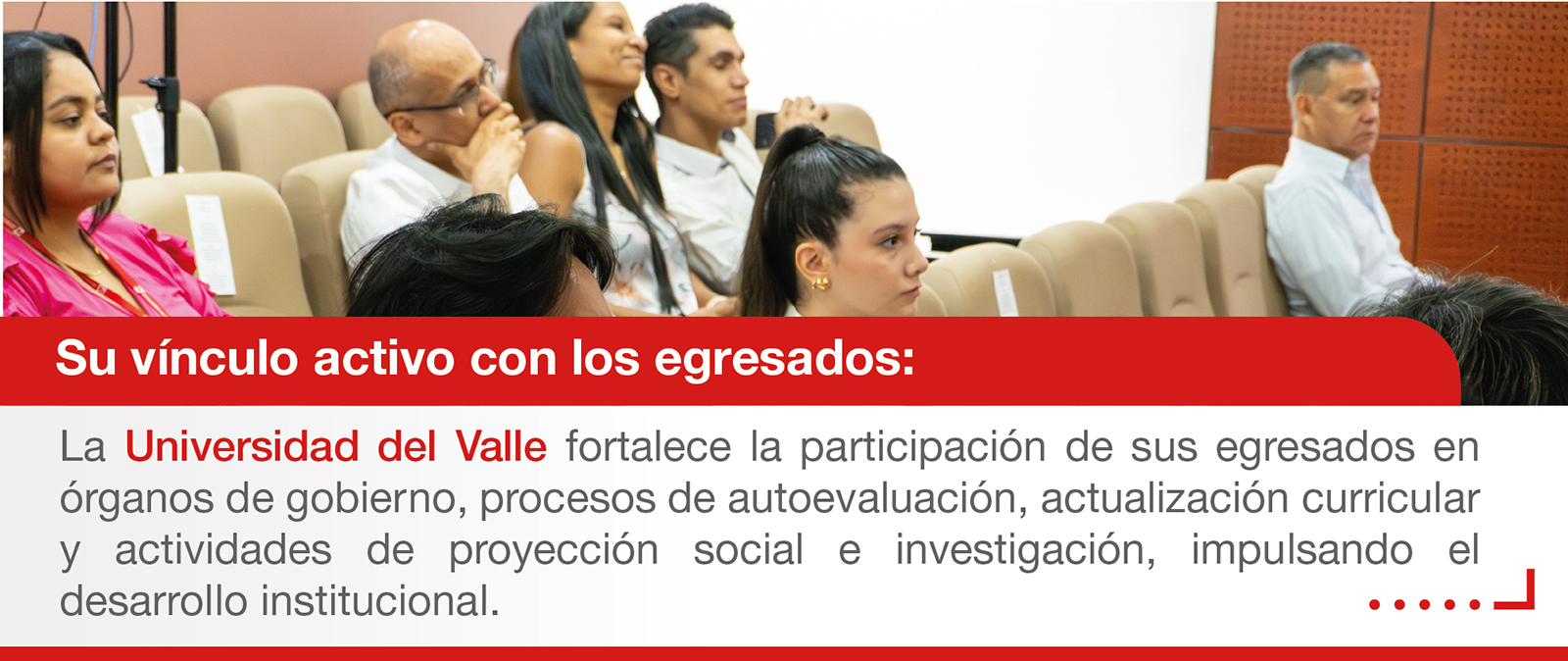 Su vínculo activo con los egresados:

La Universidad del Valle fortalece la participación de sus egresados en órganos de gobierno, procesos de autoevaluación, actualización curricular y actividades de proyección social e investigación, impulsando el desarrollo institucional.